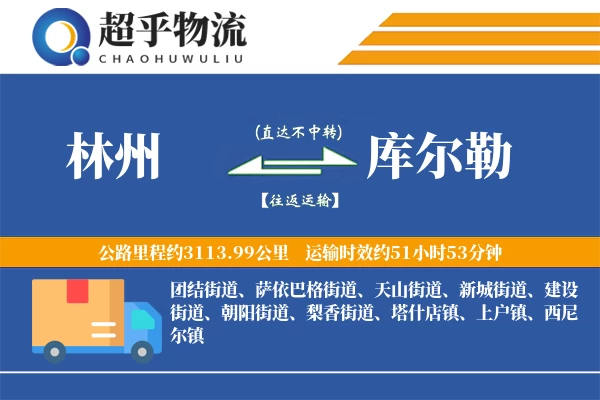 超乎物流
CHAOHUWULIU

林州

(直达不中转)

【往返运输】

库尔勒

公路里程约3113.99公里 运输时效约51小时53分钟

团结街道、萨依巴格街道、天山街道、新城街道、建设街道、朝阳街道、梨香街道、塔什店镇、上户镇、西尼尔镇